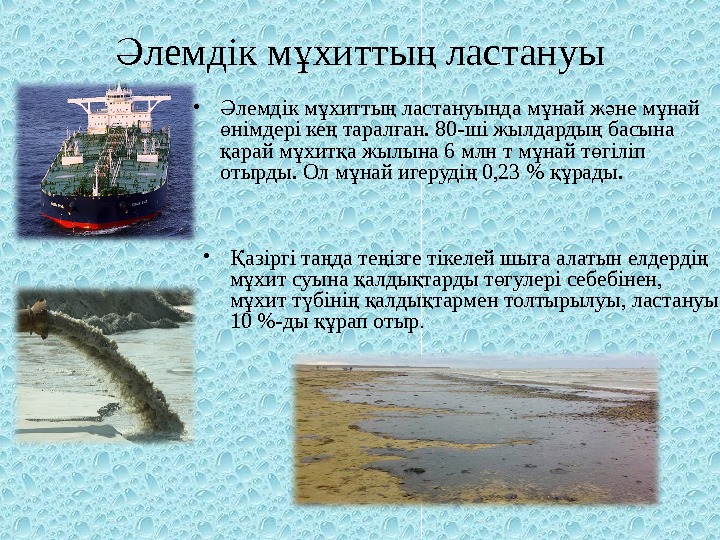 Әлемдік мұхиттың ластануы

• Әлемдік мұхиттың ластануында мұнай және мұнай өнімдері кең таралған. 80-ші жылдардың басына қарай мұхитқа жылына 6 млн т мұнай төгіліп отырды. Ол мұнай игерудің 0,23 % құрады.

• Қазіргі таңда теңізге тікелей шыға алатын елдердің мұхит суына қалдықтарды төгулері себебінен, мұхит түбінің қалдықтармен толтырылуы, ластануы 10 %-ды құрап отыр.